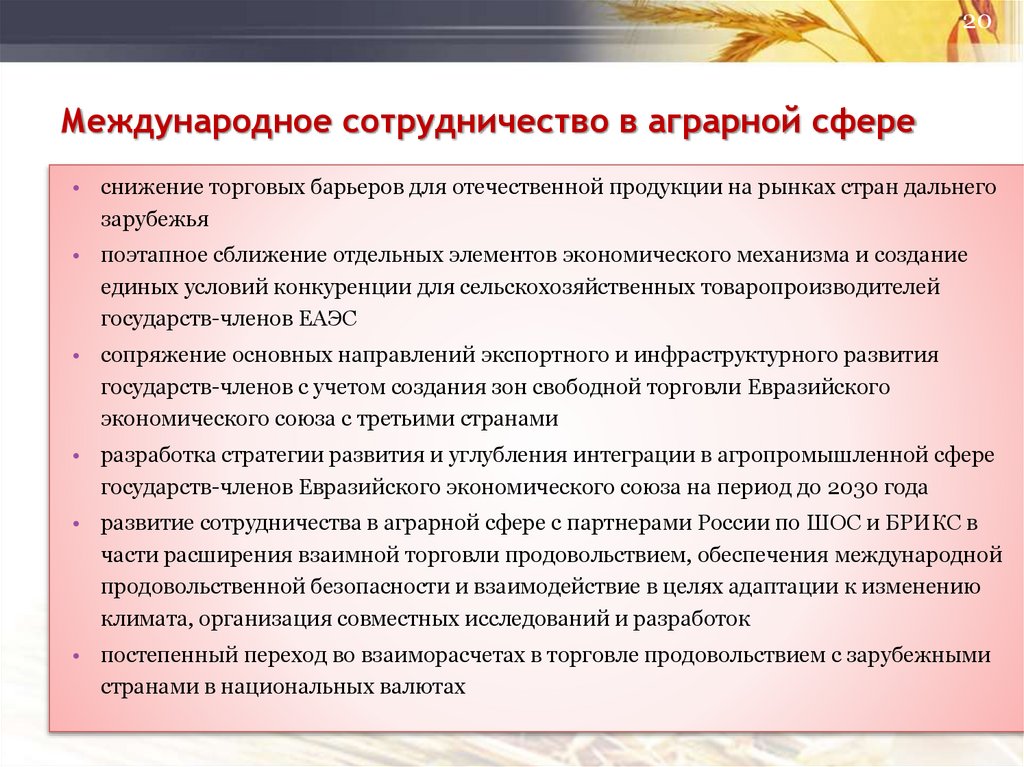 20

Международное сотрудничество в аграрной сфере

• снижение торговых барьеров для отечественной продукции на рынках стран дальнего зарубежья
• поэтапное сближение отдельных элементов экономического механизма и создание единых условий конкуренции для сельскохозяйственных товаропроизводителей государств-членов ЕАЭС
• сопряжение основных направлений экспортного и инфраструктурного развития государств-членов с учетом создания зон свободной торговли Евразийского экономического союза с третьими странами
• разработка стратегии развития и углубления интеграции в агропромышленной сфере государств-членов Евразийского экономического союза на период до 2030 года
• развитие сотрудничества в аграрной сфере с партнерами России по ШОС и БРИКС в части расширения взаимной торговли продовольствием, обеспечения международной продовольственной безопасности и взаимодействие в целях адаптации к изменению климата, организация совместных исследований и разработок
• постепенный переход во взаиморасчетах в торговле продовольствием с зарубежными странами в национальных валютах